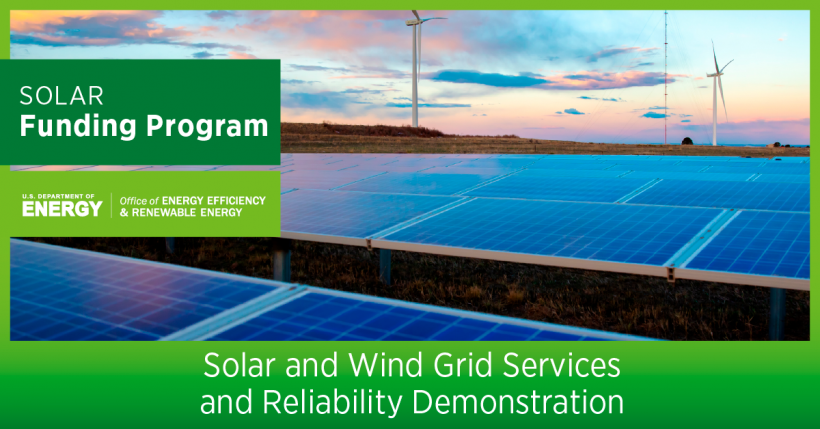 SOLAR
Funding Program

U.S. DEPARTMENT OF
ENERGY

Office of ENERGY EFFICIENCY
& RENEWABLE ENERGY

Solar and Wind Grid Services
and Reliability Demonstration